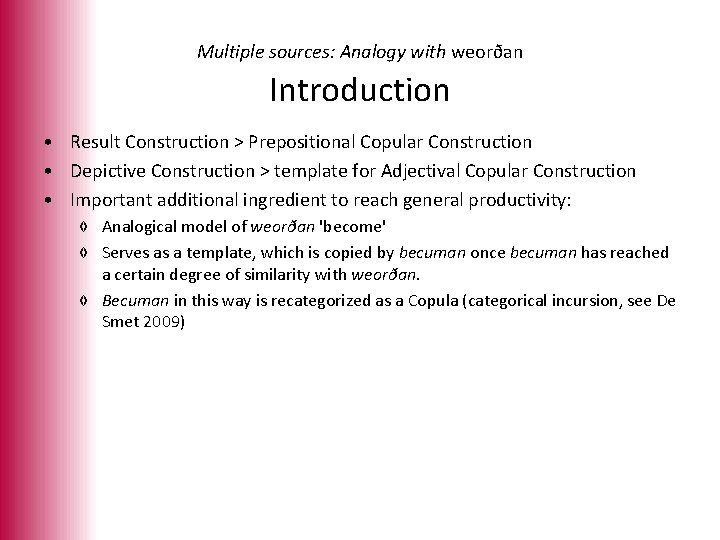 Multiple sources: Analogy with weorðan

Introduction

• Result Construction > Prepositional Copular Construction
• Depictive Construction > template for Adjectival Copular Construction
• Important additional ingredient to reach general productivity:
◊ Analogical model of weorðan 'become'
◊ Serves as a template, which is copied by becuman once becuman has reached a certain degree of similarity with weorðan.
◊ Becuman in this way is recategorized as a Copula (categorical incursion, see De Smet 2009)